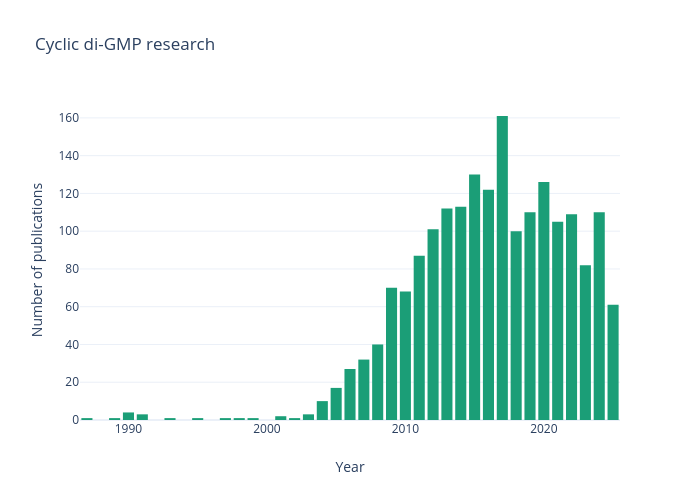 Cyclic di-GMP research

Number of publications

160
140
120
100
80
60
40
20
0

1990
2000
2010
2020

Year